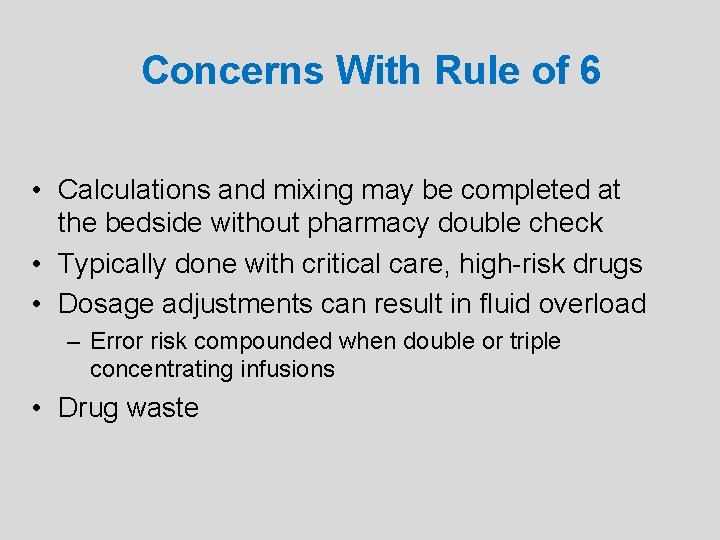 Concerns With Rule of 6

• Calculations and mixing may be completed at the bedside without pharmacy double check
• Typically done with critical care, high-risk drugs
• Dosage adjustments can result in fluid overload
– Error risk compounded when double or triple concentrating infusions
• Drug waste